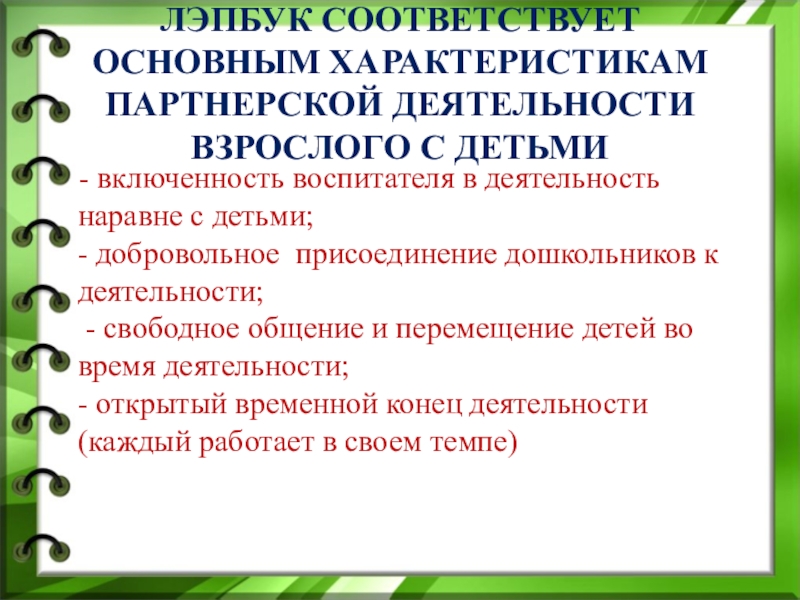 ЛЭПБУК СООТВЕТСТВУЕТ ОСНОВНЫМ ХАРАКТЕРИСТИКАМ ПАРТНЕРСКОЙ ДЕЯТЕЛЬНОСТИ ВЗРОСЛОГО С ДЕТЬМИ

- включенность воспитателя в деятельность наравне с детьми;
- добровольное присоединение дошкольников к деятельности;
- свободное общение и перемещение детей во время деятельности;
- открытый временной конец деятельности (каждый работает в своем темпе)